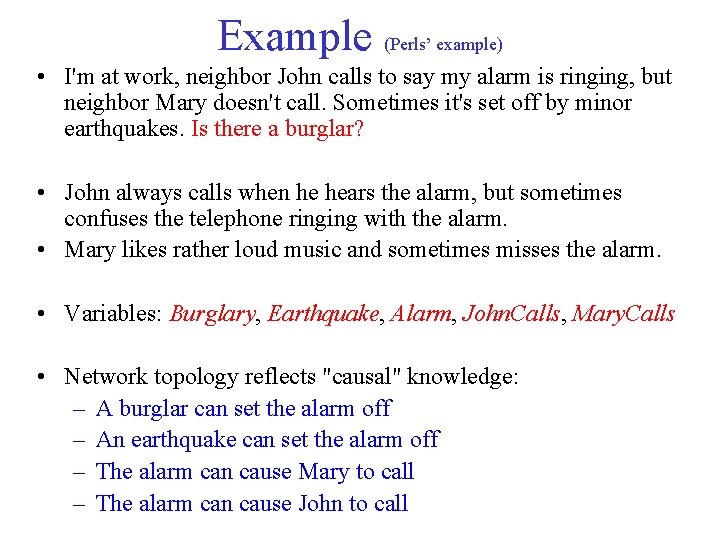 Example (Perls' example)

• I'm at work, neighbor John calls to say my alarm is ringing, but neighbor Mary doesn't call. Sometimes it's set off by minor earthquakes. Is there a burglar?

• John always calls when he hears the alarm, but sometimes confuses the telephone ringing with the alarm.
• Mary likes rather loud music and sometimes misses the alarm.

• Variables: Burglary, Earthquake, Alarm, JohnCalls, MaryCalls

• Network topology reflects "causal" knowledge:
– A burglar can set the alarm off
– An earthquake can set the alarm off
– The alarm can cause Mary to call
– The alarm can cause John to call